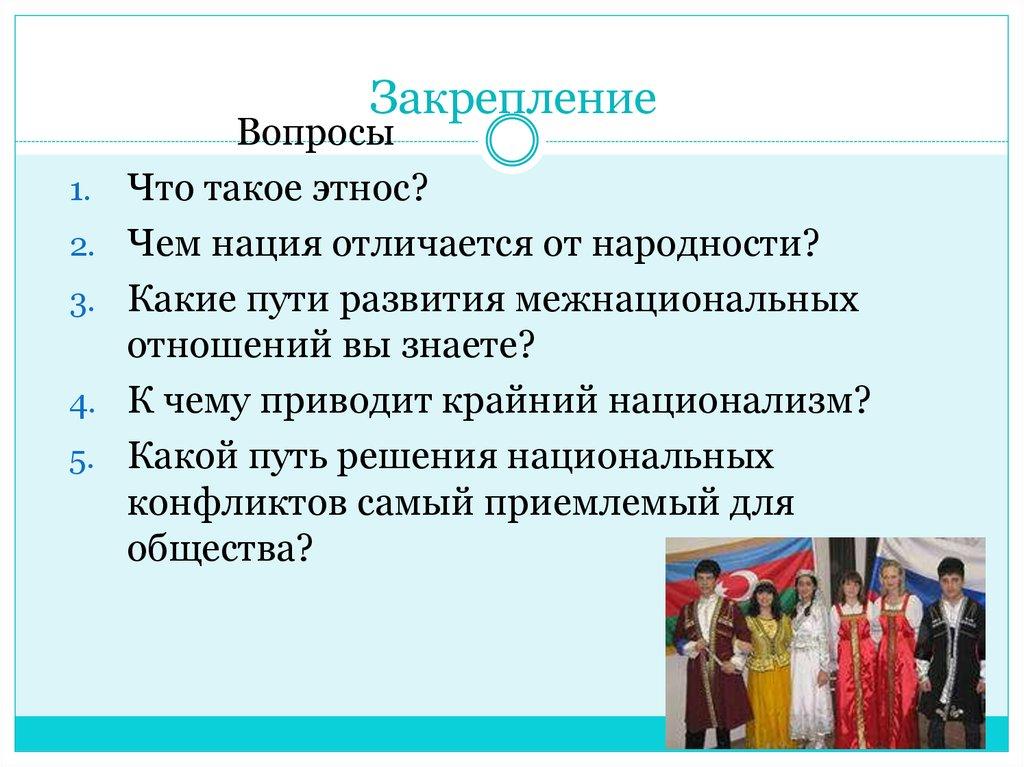 Закрепление

Вопросы

1. Что такое этнос?
2. Чем нация отличается от народности?
3. Какие пути развития межнациональных отношений вы знаете?
4. К чему приводит крайний национализм?
5. Какой путь решения национальных конфликтов самый приемлемый для общества?